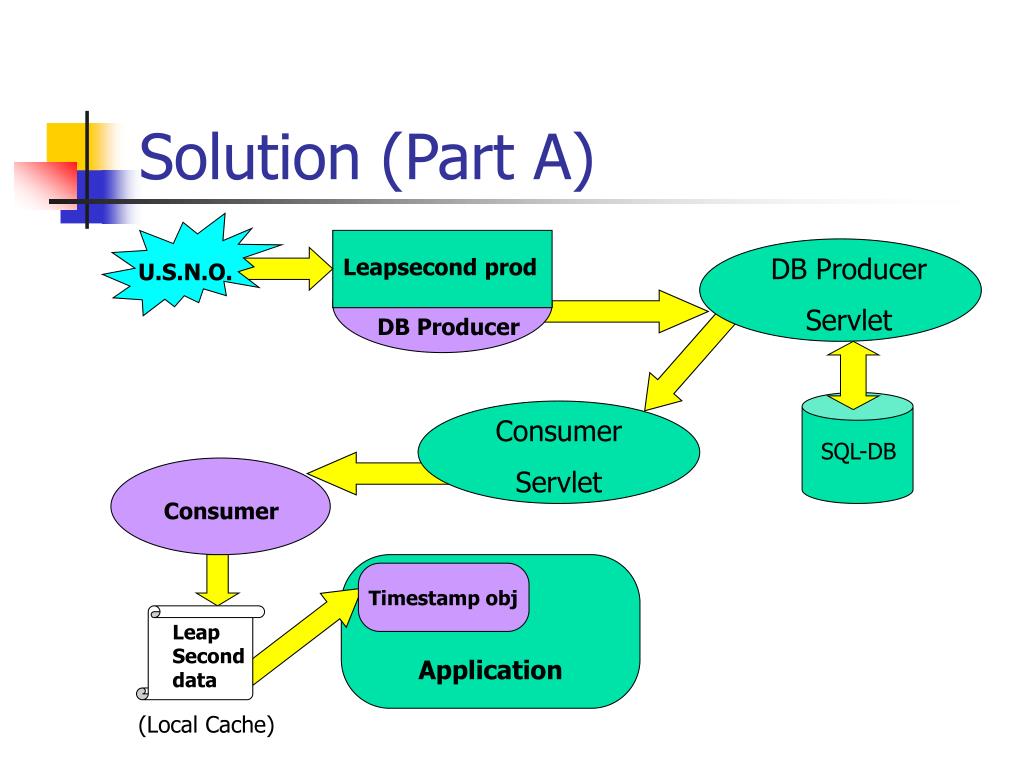 Solution (Part A)

U.S.N.O.

Leapsecond prod

DB Producer

DB Producer Servlet

SQL-DB

Consumer Servlet

Consumer

Leap Second data

(Local Cache)

Timestamp obj

Application